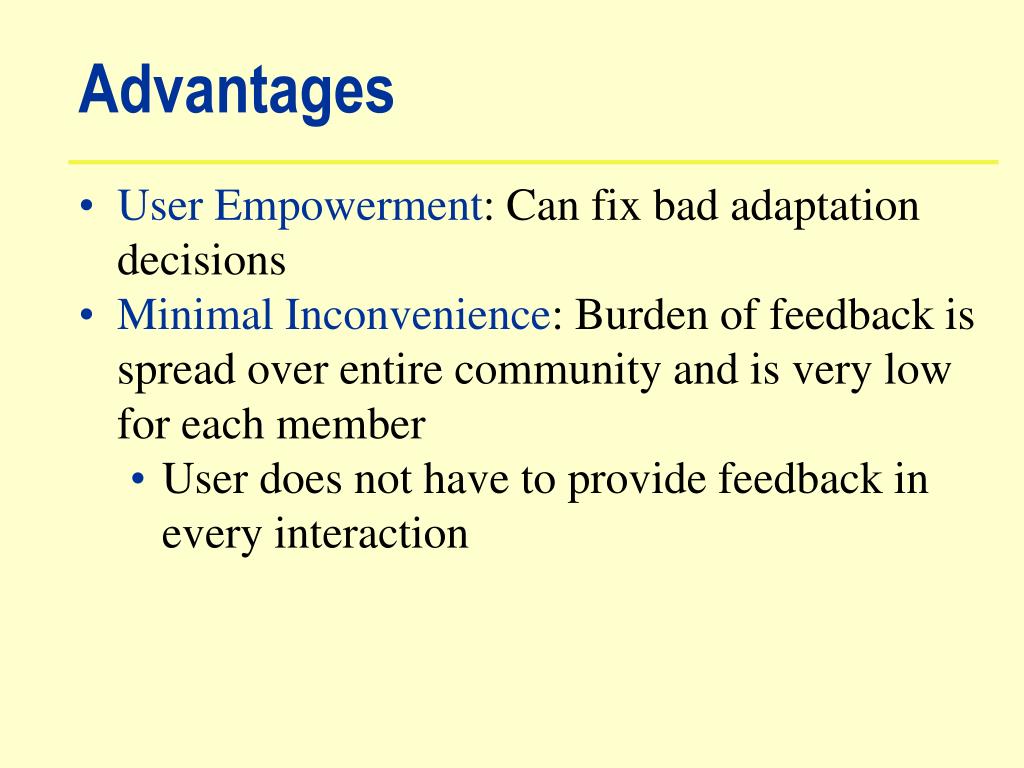 Advantages

• User Empowerment: Can fix bad adaptation decisions
• Minimal Inconvenience: Burden of feedback is spread over entire community and is very low for each member
  • User does not have to provide feedback in every interaction